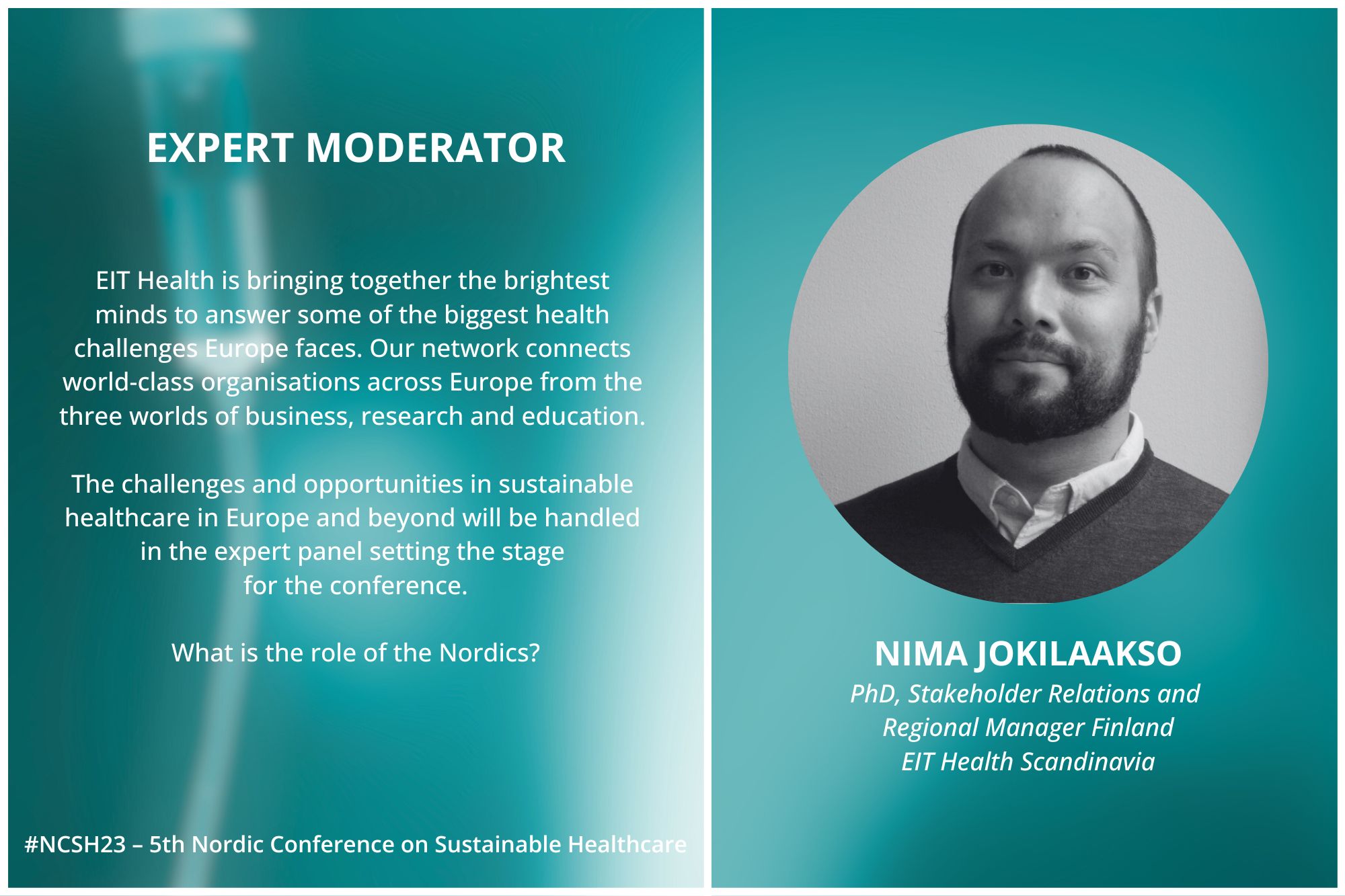 EXPERT MODERATOR

EIT Health is bringing together the brightest minds to answer some of the biggest health challenges Europe faces. Our network connects world-class organisations across Europe from the three worlds of business, research and education.

The challenges and opportunities in sustainable healthcare in Europe and beyond will be handled in the expert panel setting the stage for the conference.

What is the role of the Nordics?

#NCSH23 – 5th Nordic Conference on Sustainable Healthcare

NIMA JOKILAAKSO
PhD, Stakeholder Relations and Regional Manager Finland
EIT Health Scandinavia